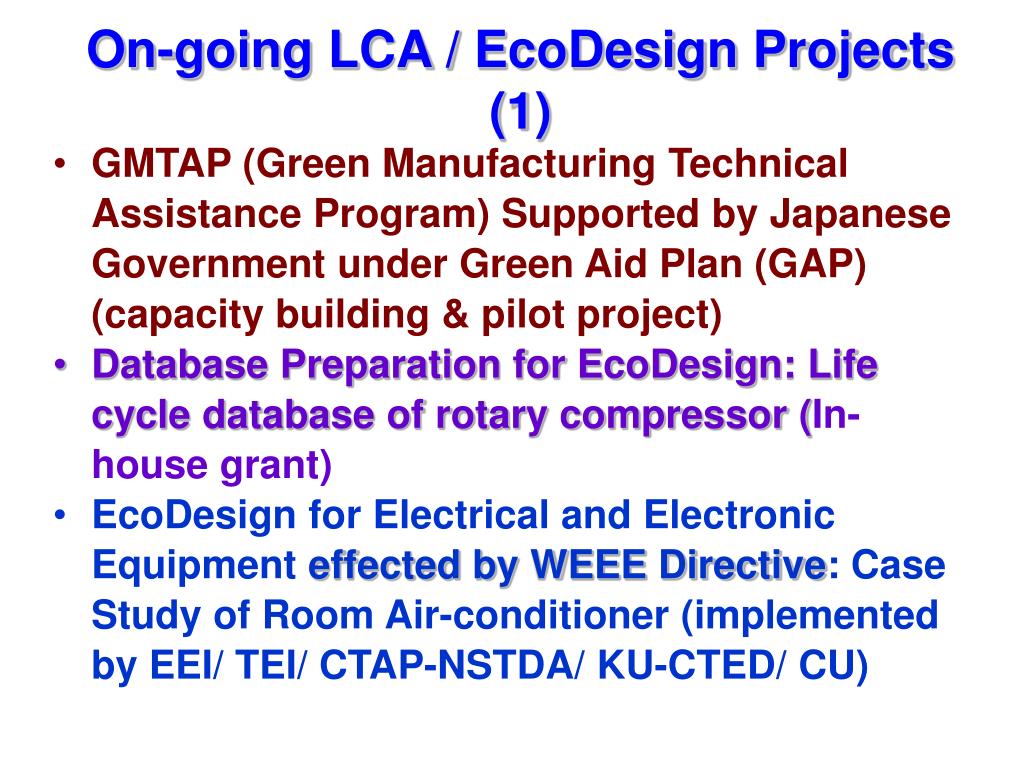 On-going LCA / EcoDesign Projects (1)

• GMTAP (Green Manufacturing Technical Assistance Program) Supported by Japanese Government under Green Aid Plan (GAP) (capacity building & pilot project)
• Database Preparation for EcoDesign: Life cycle database of rotary compressor (In-house grant)
• EcoDesign for Electrical and Electronic Equipment effected by WEEE Directive: Case Study of Room Air-conditioner (implemented by EEI/ TEI/ CTAP-NSTDA/ KU-CTED/ CU)